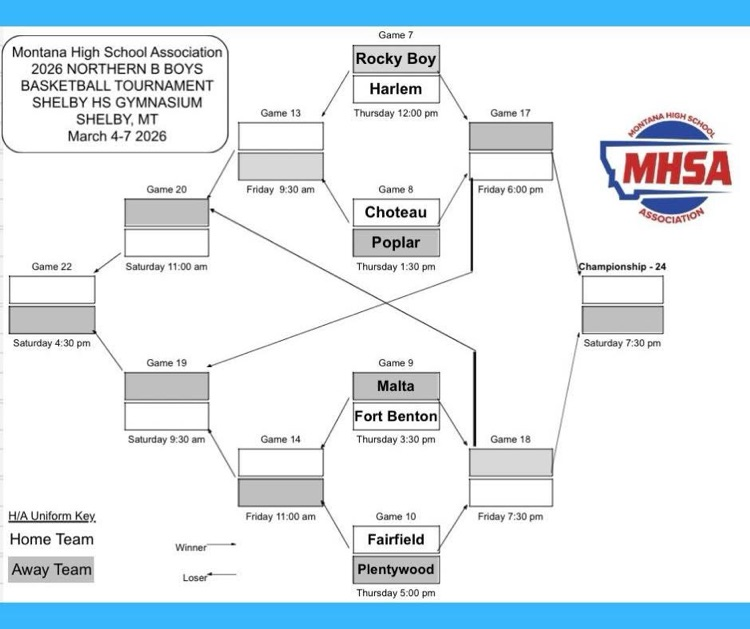 Montana High School Association
2026 NORTHERN B BOYS
BASKETBALL TOURNAMENT
SHELBY HS GYMNASIUM
SHELBY, MT
March 4-7 2026

Game 7
Rocky Boy
Harlem
Thursday 12:00 pm

Game 13
Friday 9:30 am

Game 17
Friday 6:00 pm

MONTANA HIGH SCHOOL
MHSA
ASSOCIATION

Game 20
Saturday 11:00 am

Game 8
Choteau
Poplar
Thursday 1:30 pm

Game 22
Saturday 4:30 pm

Championship - 24
Saturday 7:30 pm

Game 19
Saturday 9:30 am

Game 9
Malta
Fort Benton
Thursday 3:30 pm

Game 14
Friday 11:00 am

Game 18
Friday 7:30 pm

Game 10
Fairfield
Plentywood
Thursday 5:00 pm

H/A Uniform Key
Home Team
Away Team

Winner
Loser